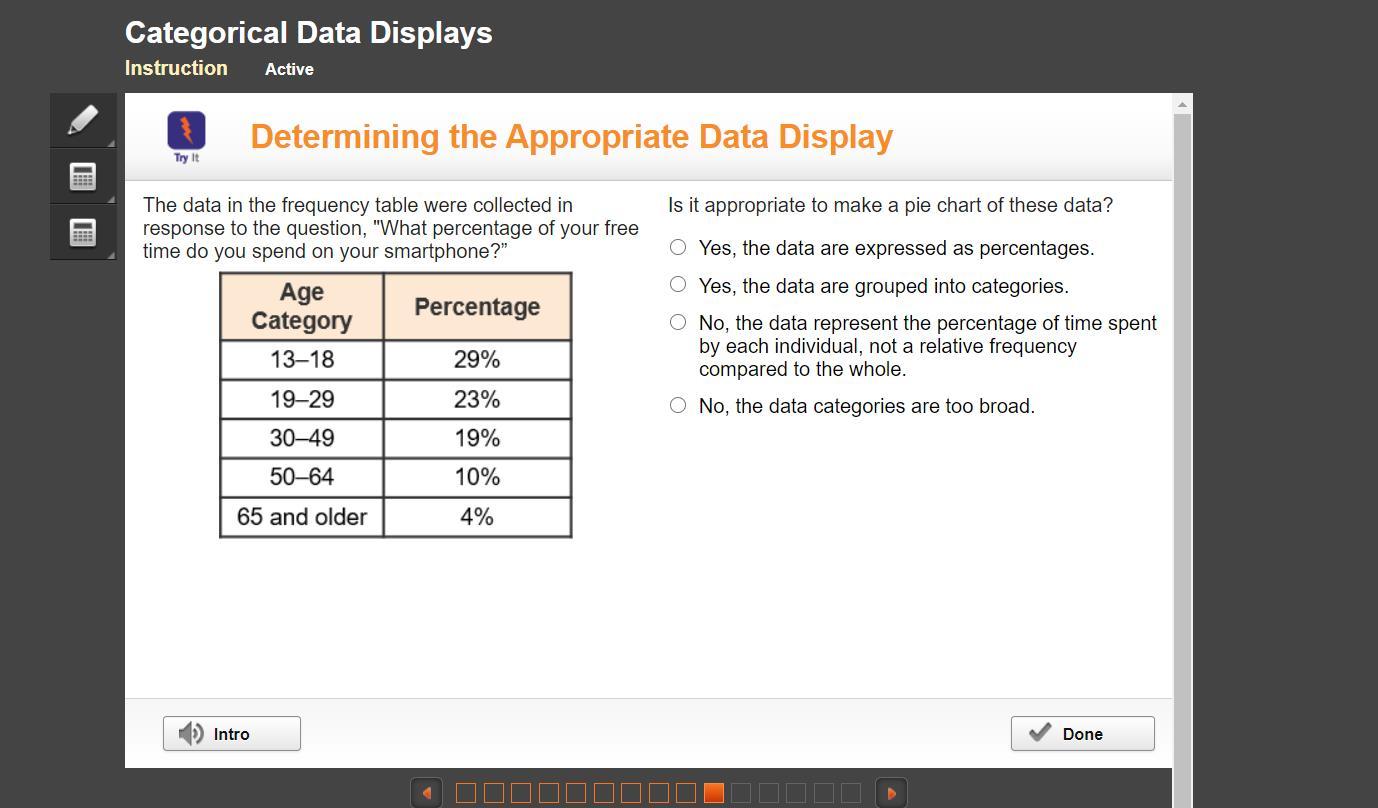 Categorical Data Displays
Instruction Active

Try It

Determining the Appropriate Data Display

The data in the frequency table were collected in response to the question, "What percentage of your free time do you spend on your smartphone?”

| Age Category | Percentage |
|---|---|
| 13–18 | 29% |
| 19–29 | 23% |
| 30–49 | 19% |
| 50–64 | 10% |
| 65 and older | 4% |

Is it appropriate to make a pie chart of these data?

Yes, the data are expressed as percentages.

Yes, the data are grouped into categories.

No, the data represent the percentage of time spent by each individual, not a relative frequency compared to the whole.

No, the data categories are too broad.

Intro

Done